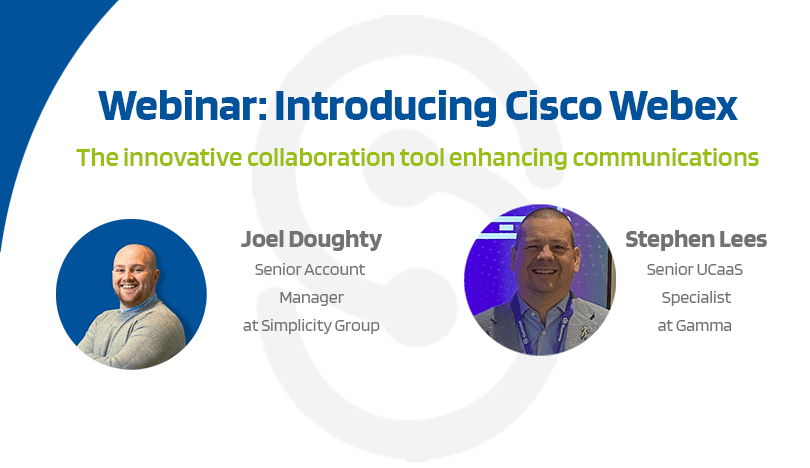 Webinar: Introducing Cisco Webex

The innovative collaboration tool enhancing communications

Joel Doughty
Senior Account Manager at Simplicity Group

Stephen Lees
Senior UCaaS Specialist at Gamma